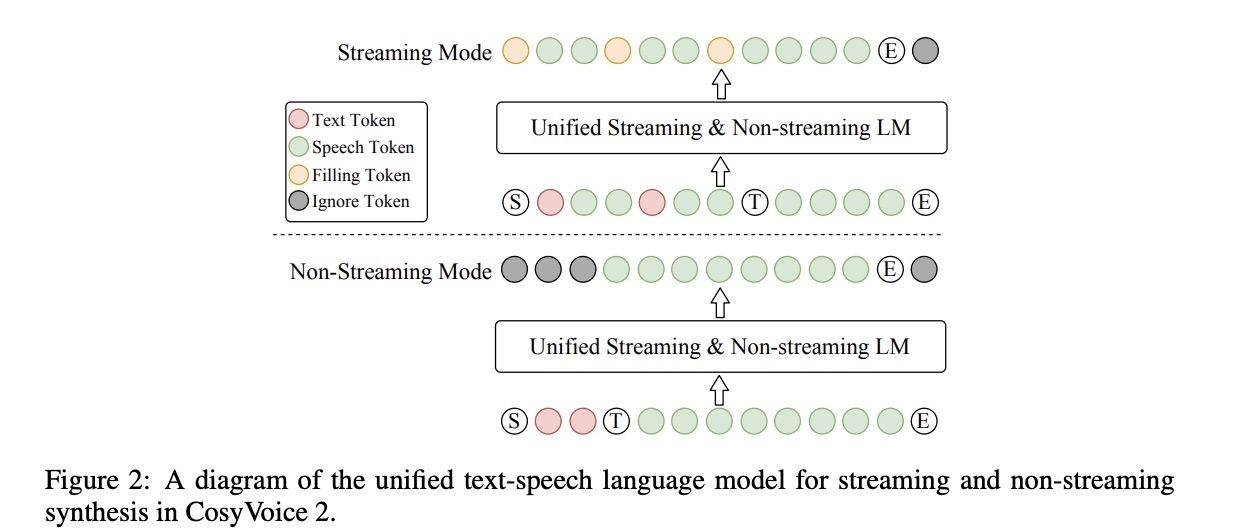 Streaming Mode E

Text Token
Speech Token
Filling Token
Ignore Token

Unified Streaming & Non-streaming LM

S T E

Non-Streaming Mode E

Unified Streaming & Non-streaming LM

S T E

Figure 2: A diagram of the unified text-speech language model for streaming and non-streaming synthesis in CosyVoice 2.